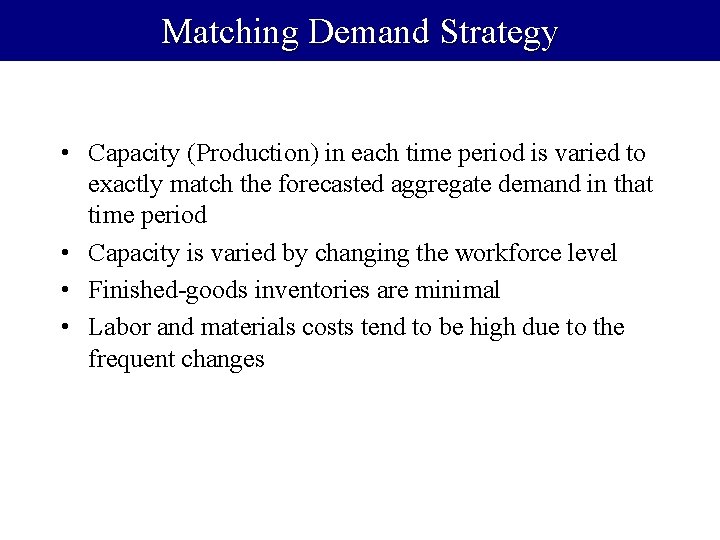 Matching Demand Strategy

• Capacity (Production) in each time period is varied to exactly match the forecasted aggregate demand in that time period
• Capacity is varied by changing the workforce level
• Finished-goods inventories are minimal
• Labor and materials costs tend to be high due to the frequent changes